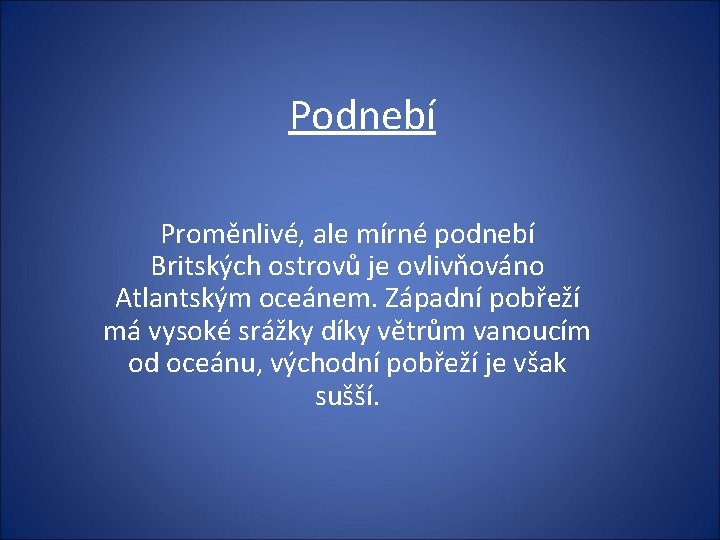 Podnebí

Proměnlivé, ale mírné podnebí Britských ostrovů je ovlivňováno Atlantským oceánem. Západní pobřeží má vysoké srážky díky větrům vanoucím od oceánu, východní pobřeží je však sušší.